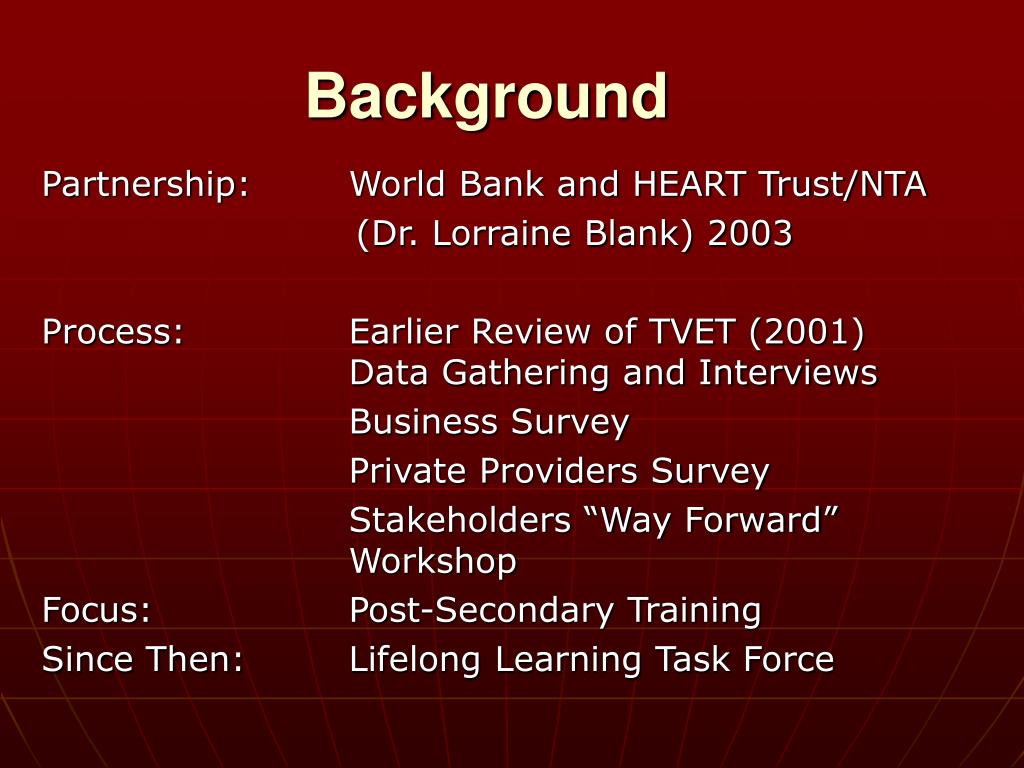 Background

Partnership: World Bank and HEART Trust/NTA
(Dr. Lorraine Blank) 2003

Process: Earlier Review of TVET (2001)
Data Gathering and Interviews
Business Survey
Private Providers Survey
Stakeholders “Way Forward” Workshop

Focus: Post-Secondary Training

Since Then: Lifelong Learning Task Force